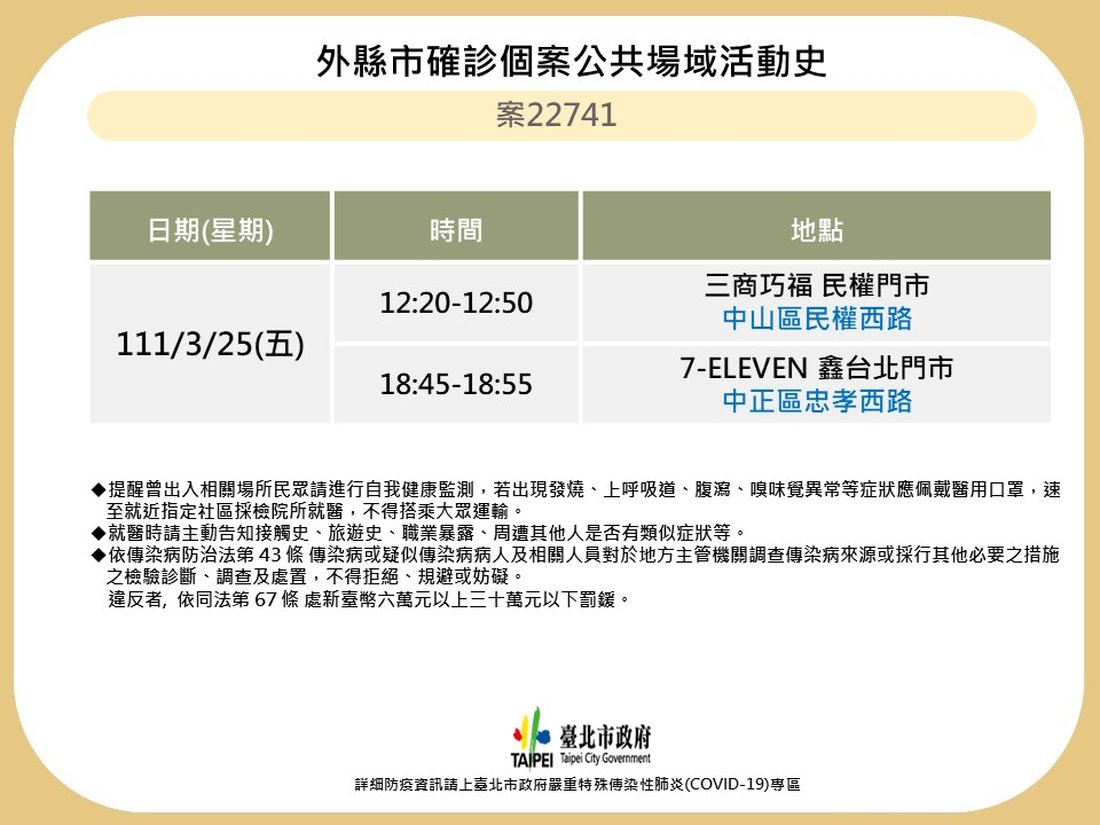 外縣市確診個案公共場域活動史

案22741

| 日期(星期) | 時間 | 地點 |
|---|---|---|
| 111/3/25(五) | 12:20-12:50 | 三商巧福 民權門市 中山區民權西路 |
|  | 18:45-18:55 | 7-ELEVEN 鑫台北門市 中正區忠孝西路 |

◆提醒曾出入相關場所民眾請進行自我健康監測，若出現發燒、上呼吸道、腹瀉、嗅味覺異常等症狀應佩戴醫用口罩，速至就近指定社區採檢院所就醫，不得搭乘大眾運輸。
◆就醫時請主動告知接觸史、旅遊史、職業暴露、周遭其他人是否有類似症狀等。
◆依傳染病防治法第43條 傳染病或疑似傳染病病人及相關人員對於地方主管機關調查傳染病來源或採行其他必要之措施之檢驗診斷、調查及處置，不得拒絕、規避或妨礙。
違反者, 依同法第67條 處新臺幣六萬元以上三十萬元以下罰鍰。

TAIPEI 臺北市政府 Taipei City Government

詳細防疫資訊請上臺北市政府嚴重特殊傳染性肺炎(COVID-19)專區